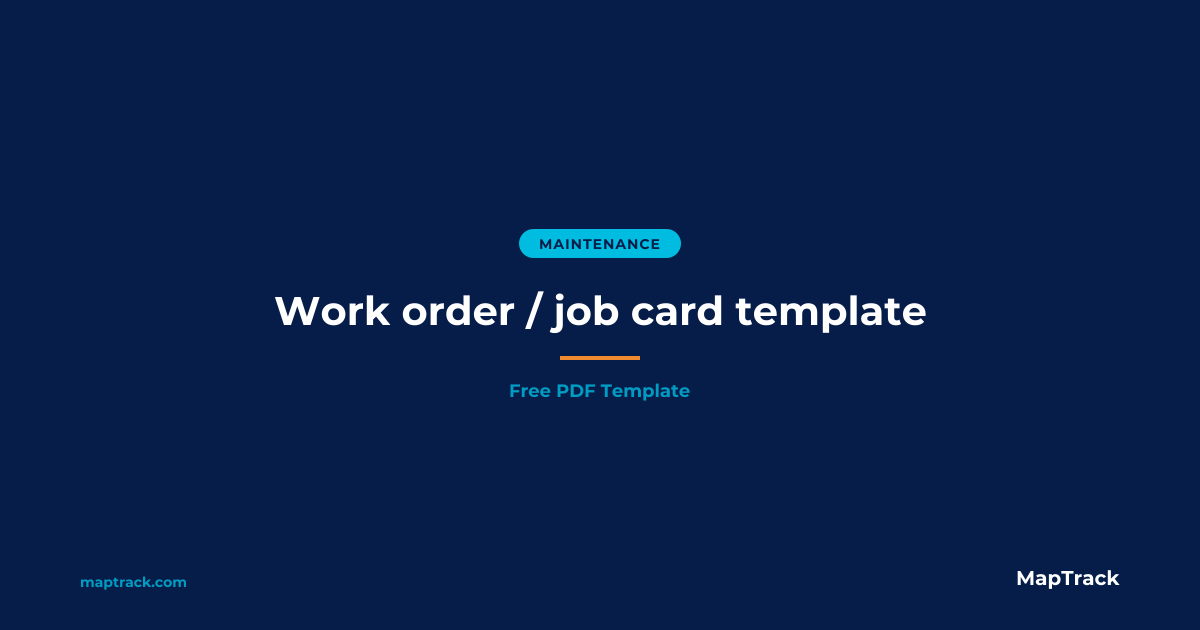 MAINTENANCE

Work order / job card template

Free PDF Template

maptrack.com

MapTrack